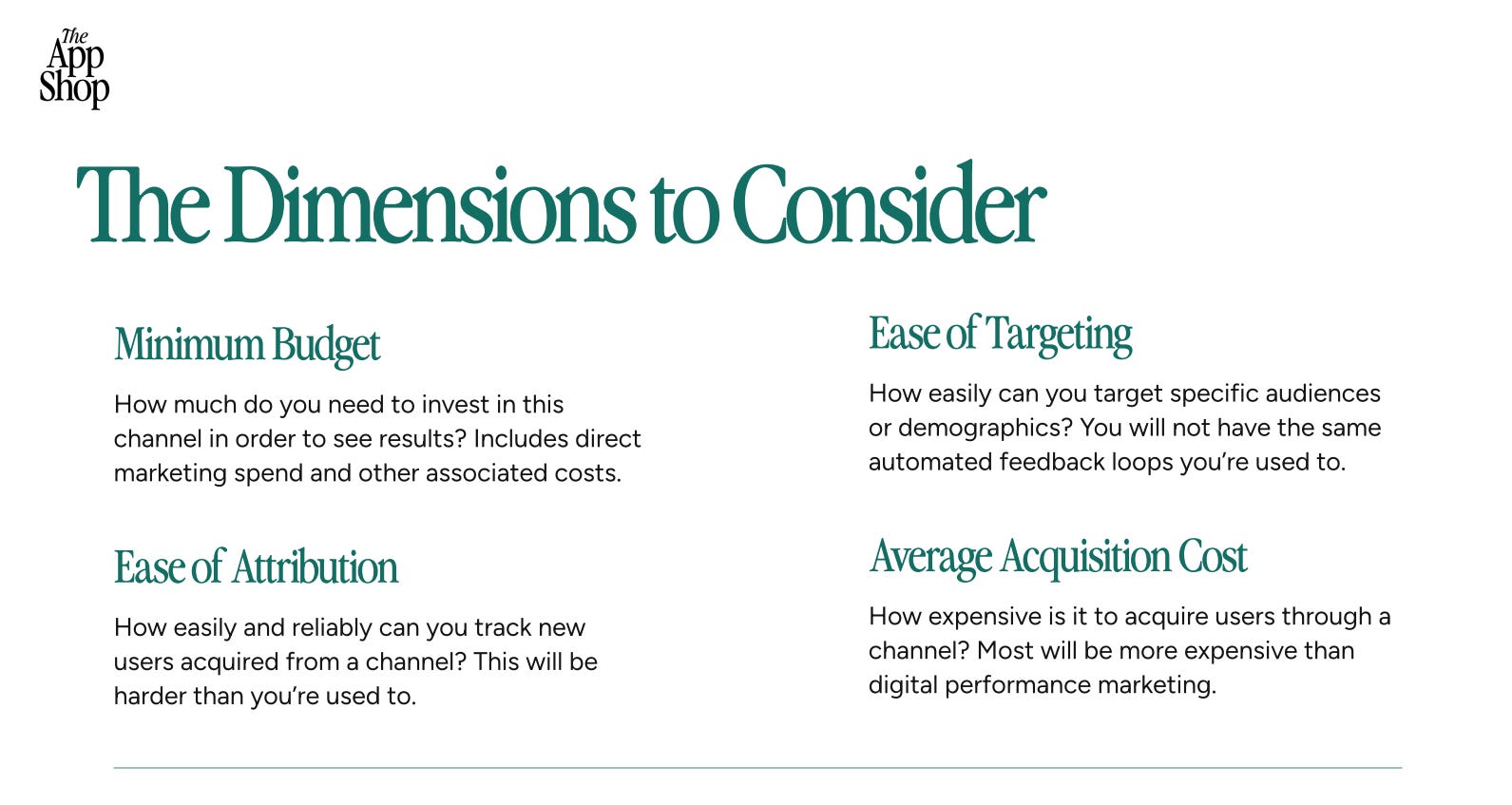 The App Shop

The Dimensions to Consider

Minimum Budget

How much do you need to invest in this channel in order to see results? Includes direct marketing spend and other associated costs.

Ease of Attribution

How easily and reliably can you track new users acquired from a channel? This will be harder than you're used to.

Ease of Targeting

How easily can you target specific audiences or demographics? You will not have the same automated feedback loops you're used to.

Average Acquisition Cost

How expensive is it to acquire users through a channel? Most will be more expensive than digital performance marketing.